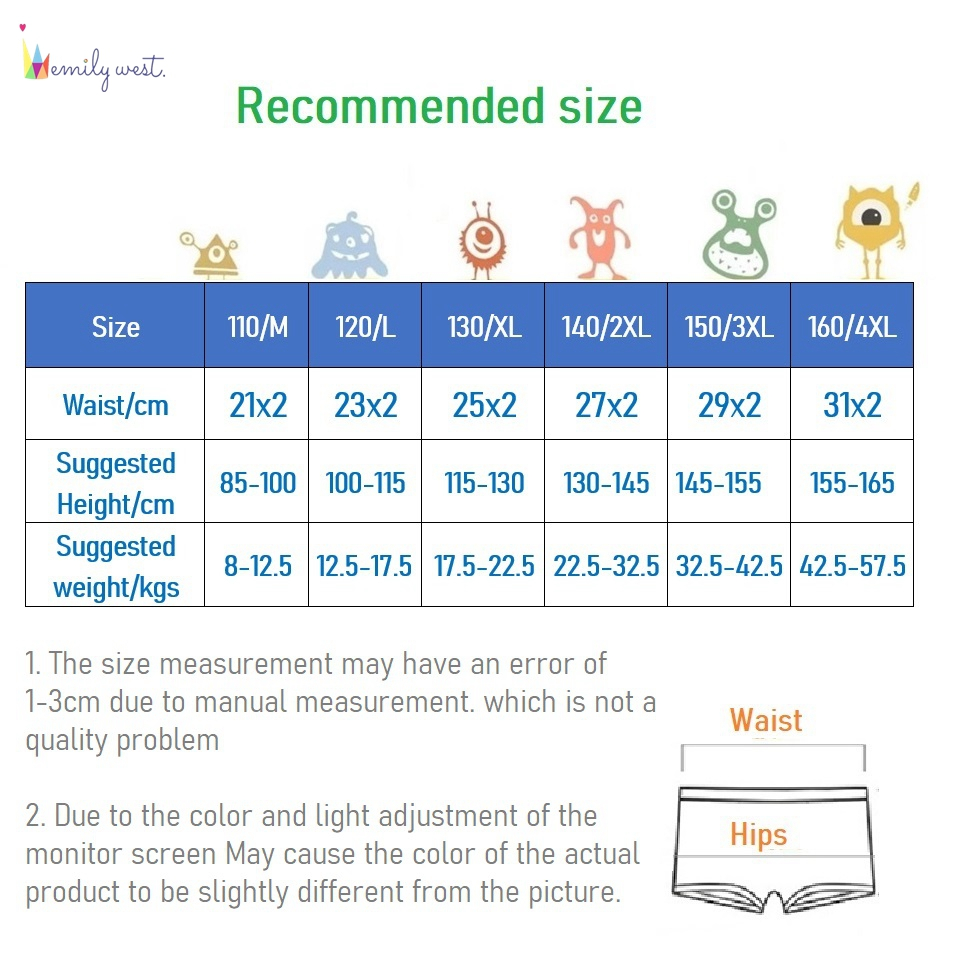 emily west.

Recommended size

| Size | 110/M | 120/L | 130/XL | 140/2XL | 150/3XL | 160/4XL |
|---|---|---|---|---|---|---|
| Waist/cm | 21x2 | 23x2 | 25x2 | 27x2 | 29x2 | 31x2 |
| Suggested Height/cm | 85-100 | 100-115 | 115-130 | 130-145 | 145-155 | 155-165 |
| Suggested weight/kgs | 8-12.5 | 12.5-17.5 | 17.5-22.5 | 22.5-32.5 | 32.5-42.5 | 42.5-57.5 |

1. The size measurement may have an error of 1-3cm due to manual measurement. which is not a quality problem

2. Due to the color and light adjustment of the monitor screen May cause the color of the actual product to be slightly different from the picture.

Waist

Hips